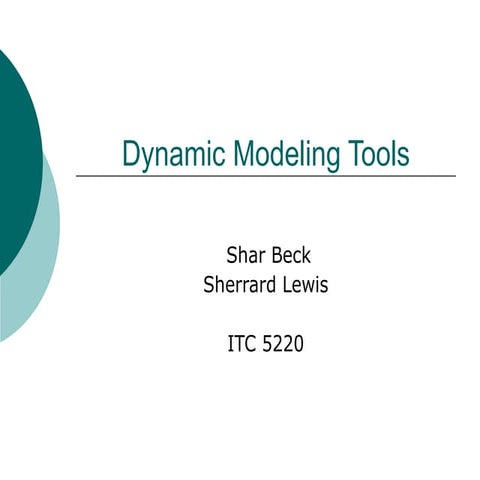 Dynamic Modeling Tools

Shar Beck
Sherrard Lewis

ITC 5220